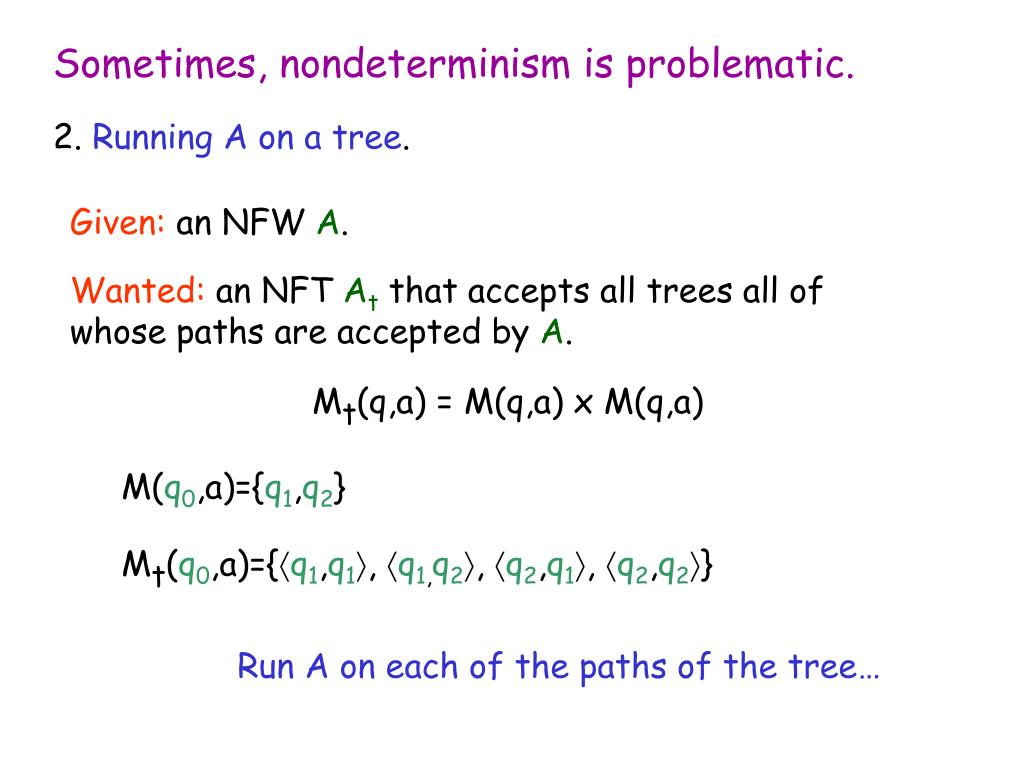 Sometimes, nondeterminism is problematic.

2. Running A on a tree.

Given: an NFW A.

Wanted: an NFT $A_t$ that accepts all trees all of whose paths are accepted by A.

$M_t(q,a) = M(q,a) \times M(q,a)$

$M(q_0,a)=\{q_1,q_2\}$

$M_t(q_0,a)=\{\langle q_1,q_1\rangle, \langle q_1,q_2\rangle, \langle q_2,q_1\rangle, \langle q_2,q_2\rangle\}$

Run A on each of the paths of the tree…